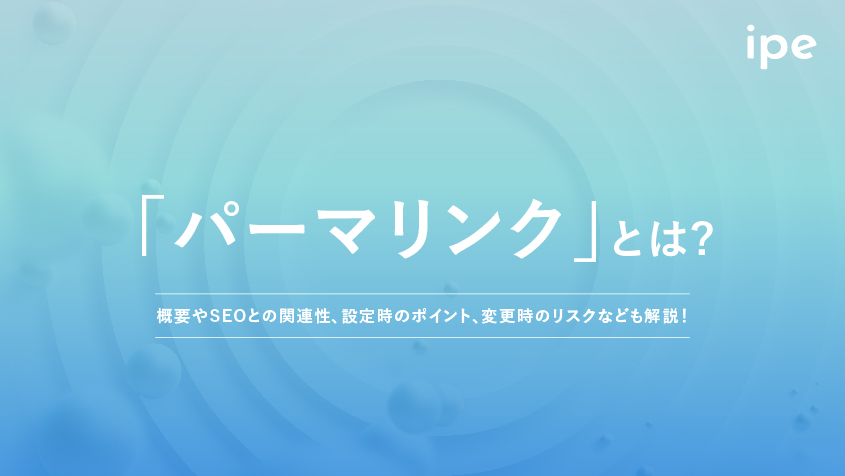 ipe

「パーマリンク」とは?

概要やSEOとの関連性、設定時のポイント、変更時のリスクなども解説!